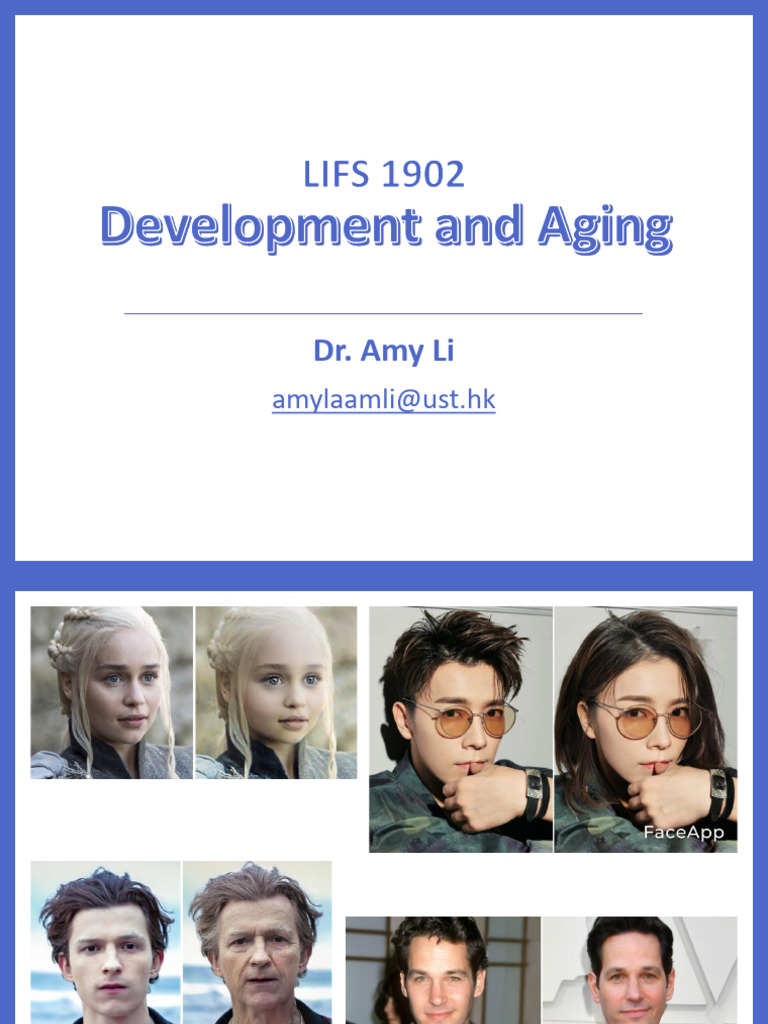 LIFS 1902
Development and Aging

Dr. Amy Li
amylaamli@ust.hk

FaceApp